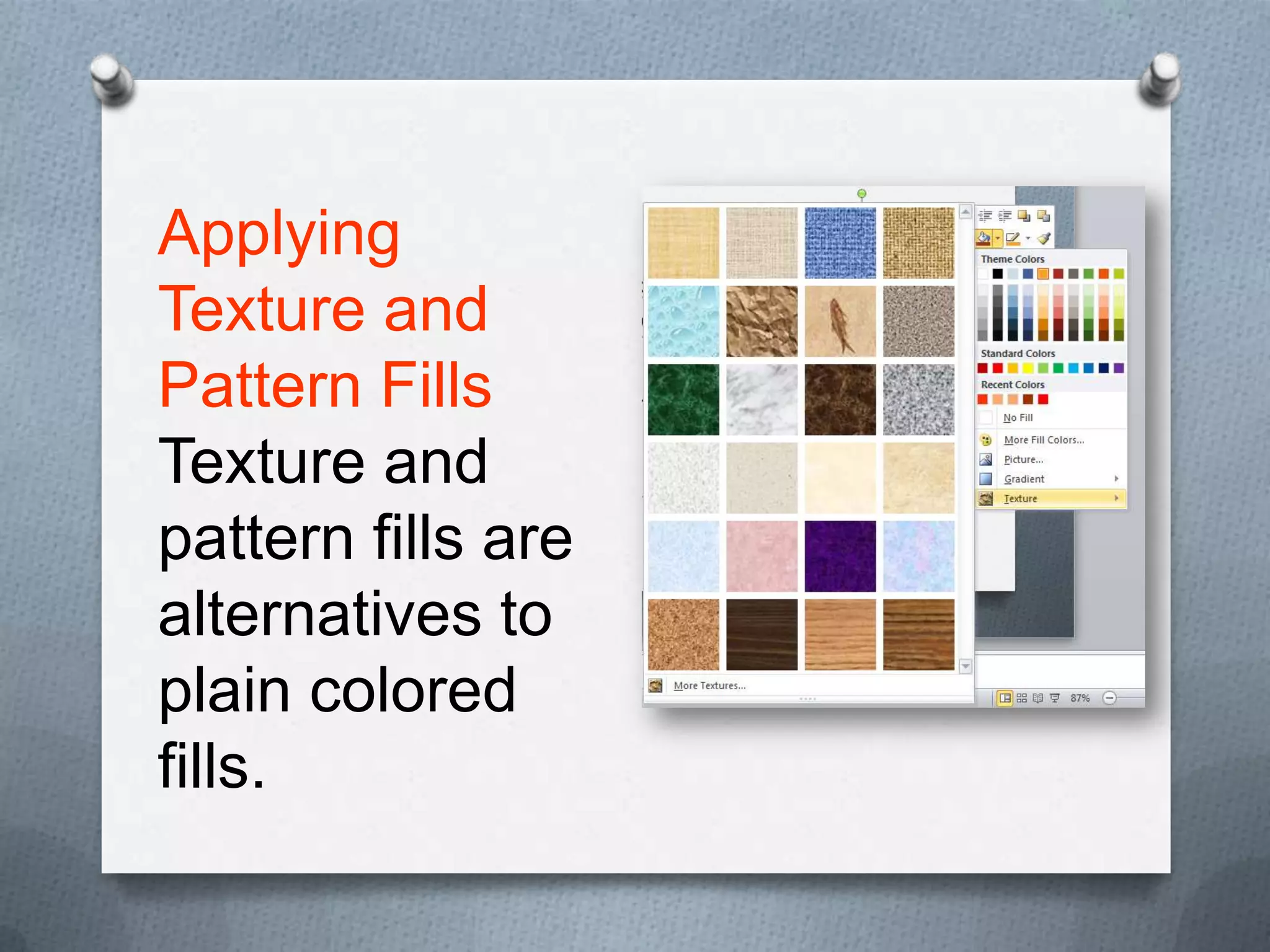 Applying Texture and Pattern Fills

Texture and pattern fills are alternatives to plain colored fills.

Theme Colors

Standard Colors

Recent Colors

No Fill

More Fill Colors...

Picture...

Gradient

Texture

More Textures...

87%